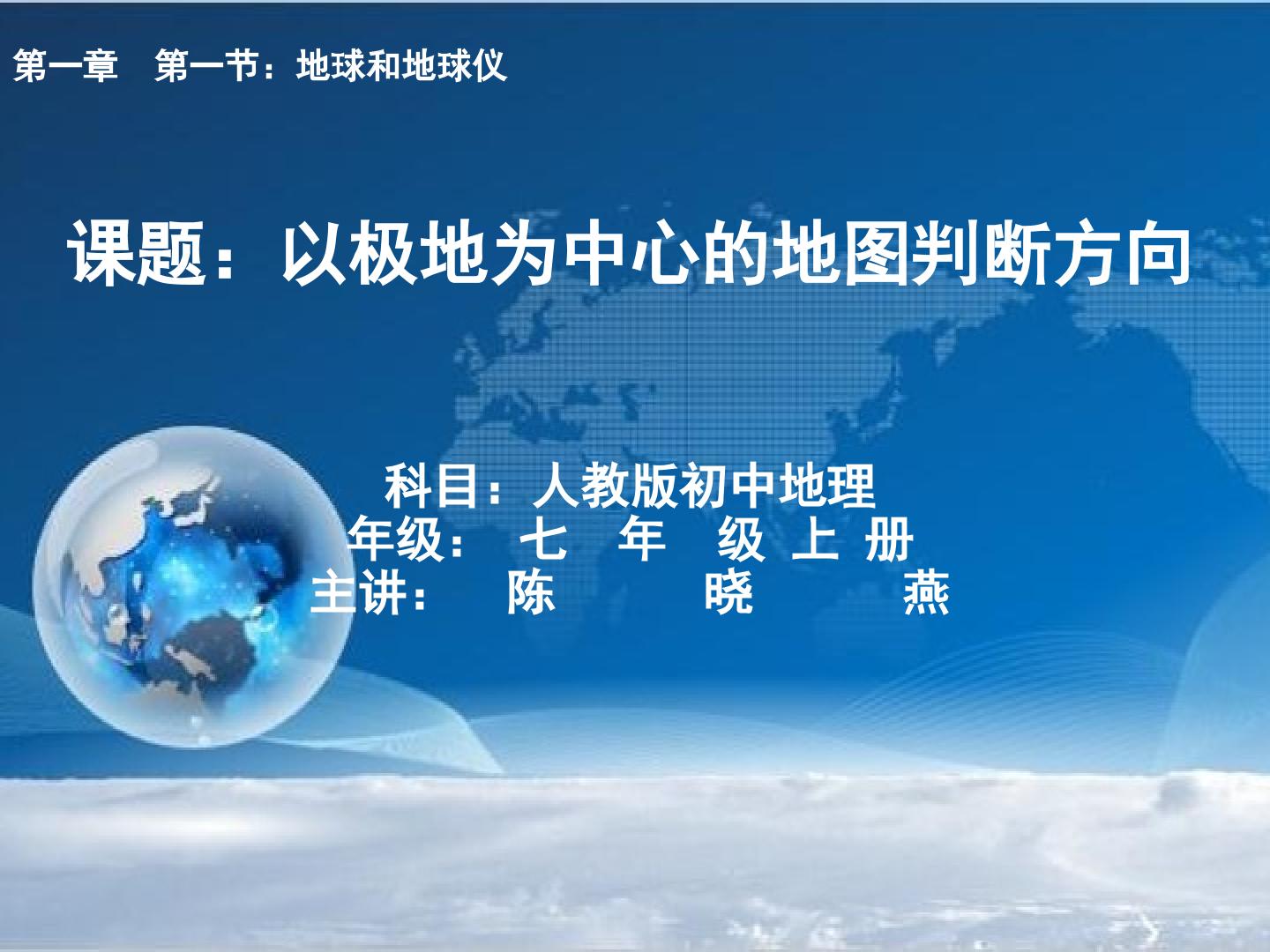 第一章　第一节：地球和地球仪

课题：以极地为中心的地图判断方向

科目：人教版初中地理
年级：　七　年　级 上 册
主讲：　陈　　晓　　燕